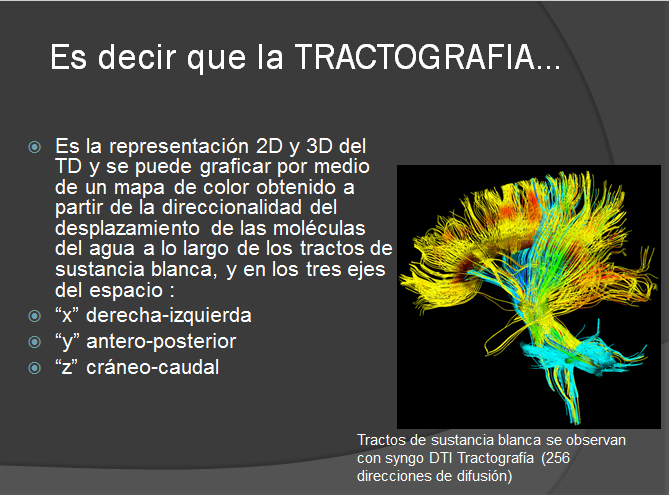 Es decir que la TRACTOGRAFIA...

Es la representación 2D y 3D del TD y se puede graficar por medio de un mapa de color obtenido a partir de la direccionalidad del desplazamiento de las moléculas del agua a lo largo de los tractos de sustancia blanca, y en los tres ejes del espacio :

“x” derecha-izquierda

“y” antero-posterior

“z” cráneo-caudal

Tractos de sustancia blanca se observan con syngo DTI Tractografía (256 direcciones de difusión)